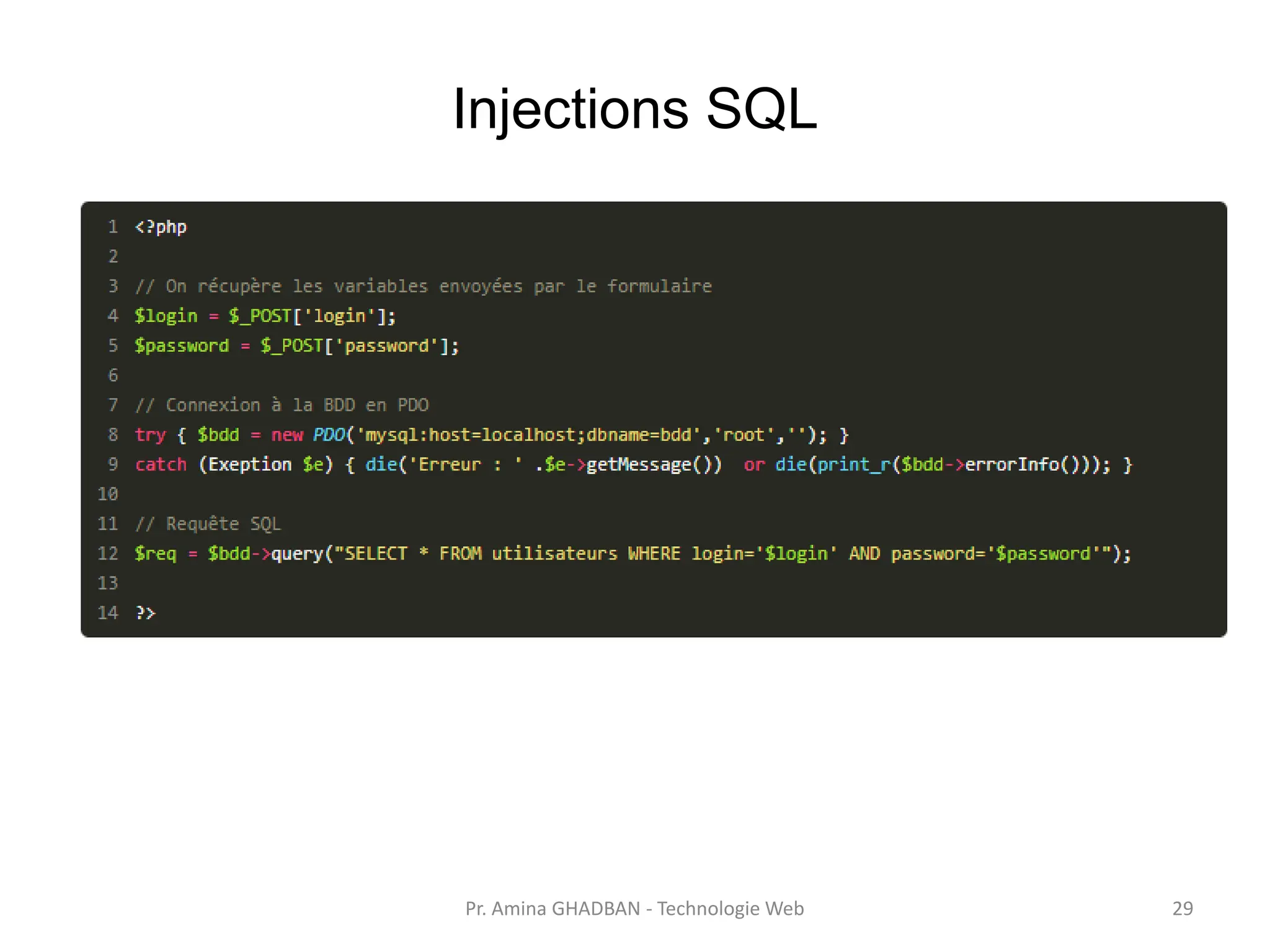 Injections SQL

1 <?php
2
3 // On récupère les variables envoyées par le formulaire
4 $login = $_POST['login'];
5 $password = $_POST['password'];
6
7 // Connexion à la BDD en PDO
8 try { $bdd = new PDO('mysql:host=localhost;dbname=bdd','root',''); }
9 catch (Exeption $e) { die('Erreur : ' .$e->getMessage()) or die(print_r($bdd->errorInfo())); }
10
11 // Requête SQL
12 $req = $bdd->query("SELECT * FROM utilisateurs WHERE login='$login' AND password='$password'");
13
14 ?>

Pr. Amina GHADBAN - Technologie Web

29